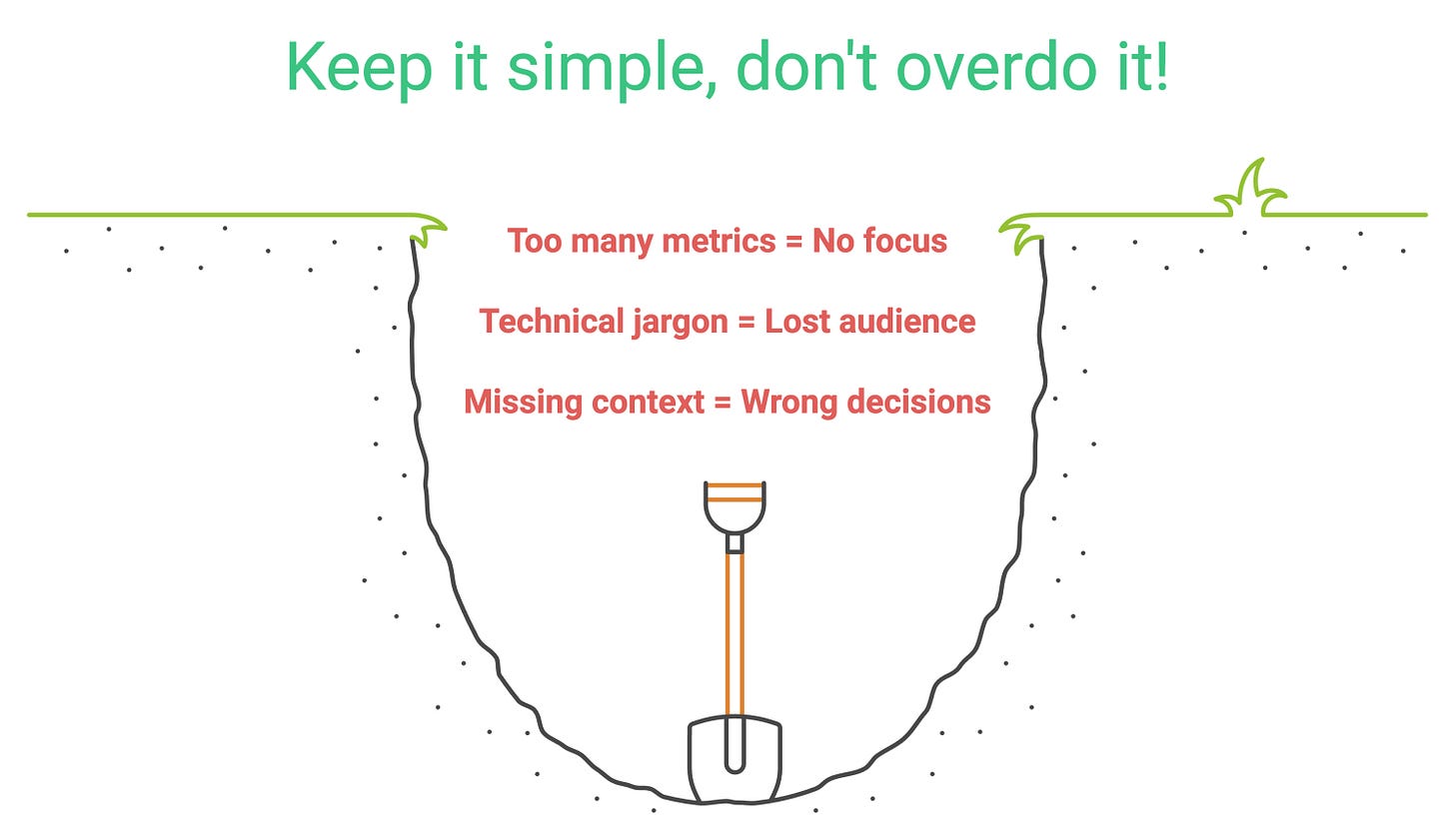 Keep it simple, don't overdo it!

Too many metrics = No focus

Technical jargon = Lost audience

Missing context = Wrong decisions